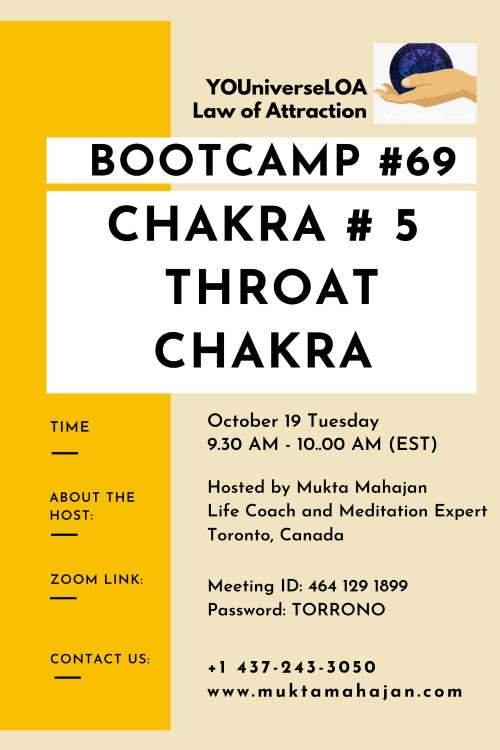 YOUniverseLOA
Law of Attraction

YOUniverse LOA

BOOTCAMP #69

CHAKRA # 5
THROAT
CHAKRA

TIME

October 19 Tuesday
9.30 AM - 10..00 AM (EST)

ABOUT THE HOST:

Hosted by Mukta Mahajan
Life Coach and Meditation Expert
Toronto, Canada

ZOOM LINK:

Meeting ID: 464 129 1899
Password: TORRONO

CONTACT US:

+1 437-243-3050
www.muktamahajan.com